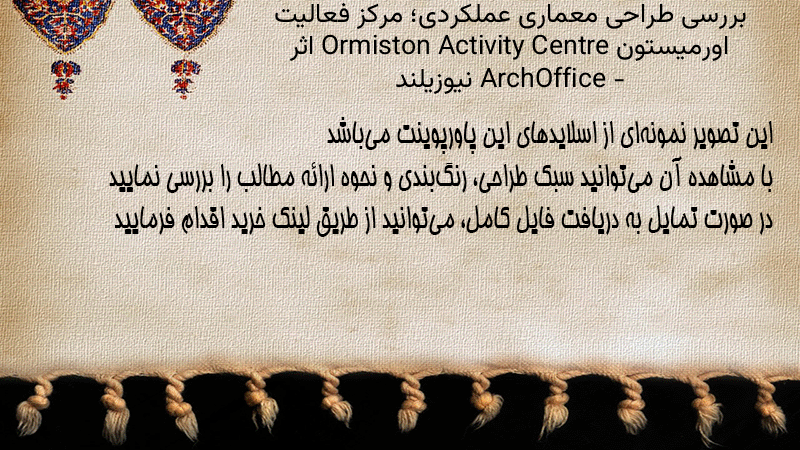 بررسی طراحی معماری عملکردی؛ مرکز فعالیت اورمیستون Ormiston Activity Centre اثر ArchOffice - نیوزیلند

این تصویر نمونه‌ای از اسلایدهای این پاورپوینت می‌باشد
با مشاهده آن می‌توانید سبک طراحی، رنگ‌بندی و نحوه ارائه مطالب را بررسی نمایید
در صورت تمایل به دریافت فایل کامل، می‌توانید از طریق لینک خرید اقدام فرمایید